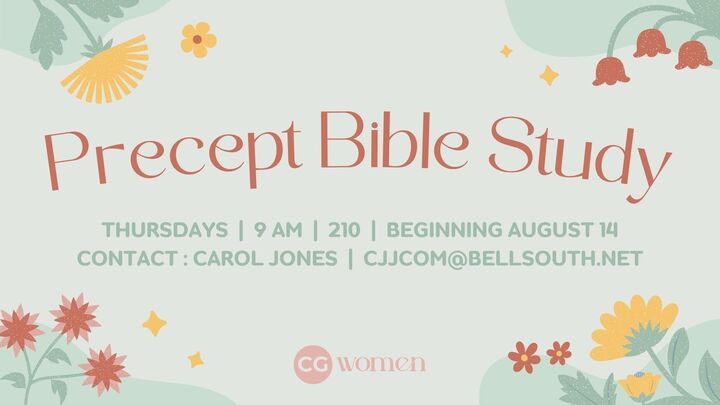 Precept Bible Study

THURSDAYS | 9 AM | 210 | BEGINNING AUGUST 14
CONTACT : CAROL JONES | CJJCOM@BELLSOUTH.NET

CG women